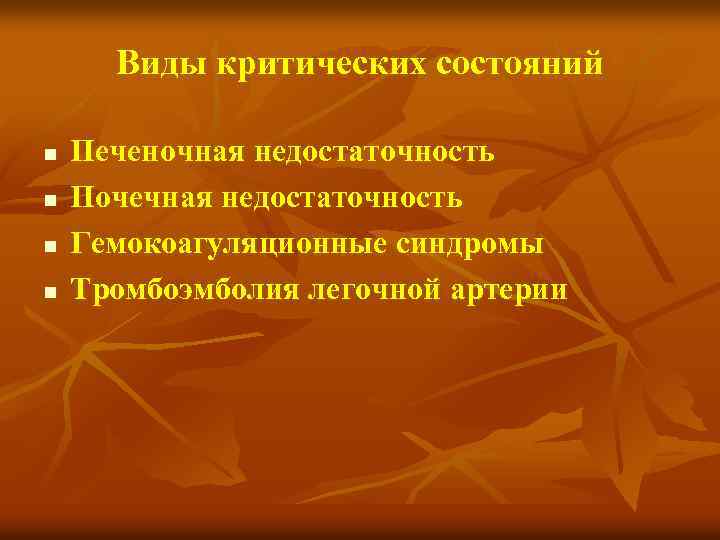 Виды критических состояний

- Печеночная недостаточность
- Почечная недостаточность
- Гемокоагуляционные синдромы
- Тромбоэмболия легочной артерии